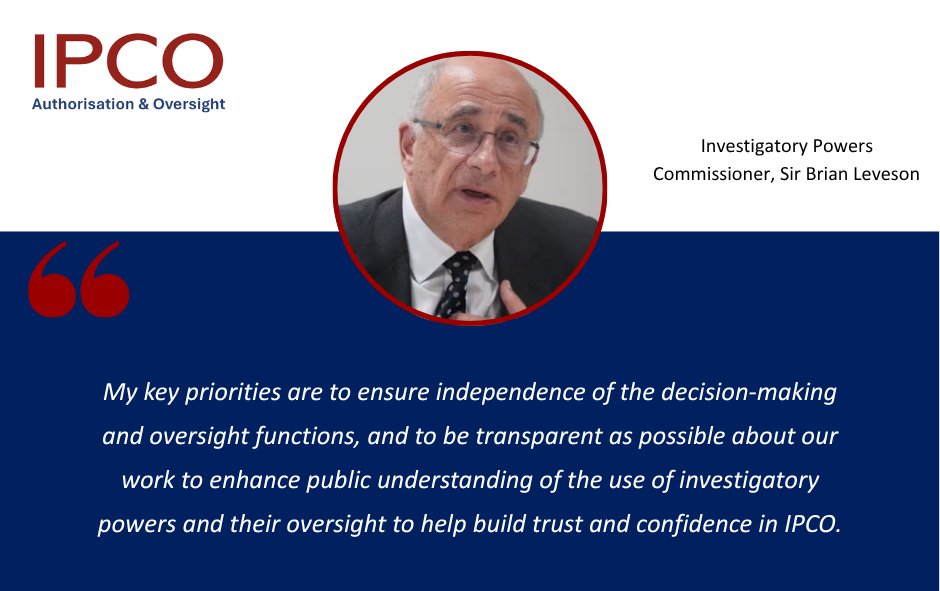 IPCO
Authorisation & Oversight

Investigatory Powers Commissioner, Sir Brian Leveson

“

My key priorities are to ensure independence of the decision-making and oversight functions, and to be transparent as possible about our work to enhance public understanding of the use of investigatory powers and their oversight to help build trust and confidence in IPCO.